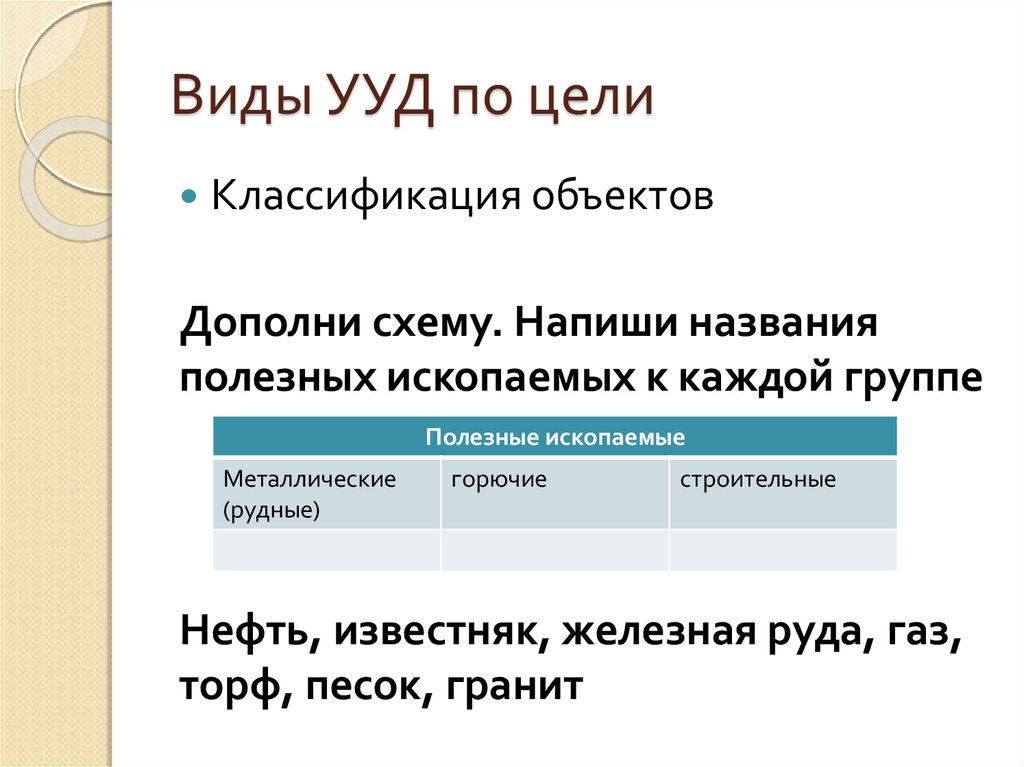 Виды УУД по цели

Классификация объектов

Дополни схему. Напиши названия полезных ископаемых к каждой группе

| Полезные ископаемые | | |
|---|---|---|
| Металлические (рудные) | горючие | строительные |
| | | |

Нефть, известняк, железная руда, газ, торф, песок, гранит